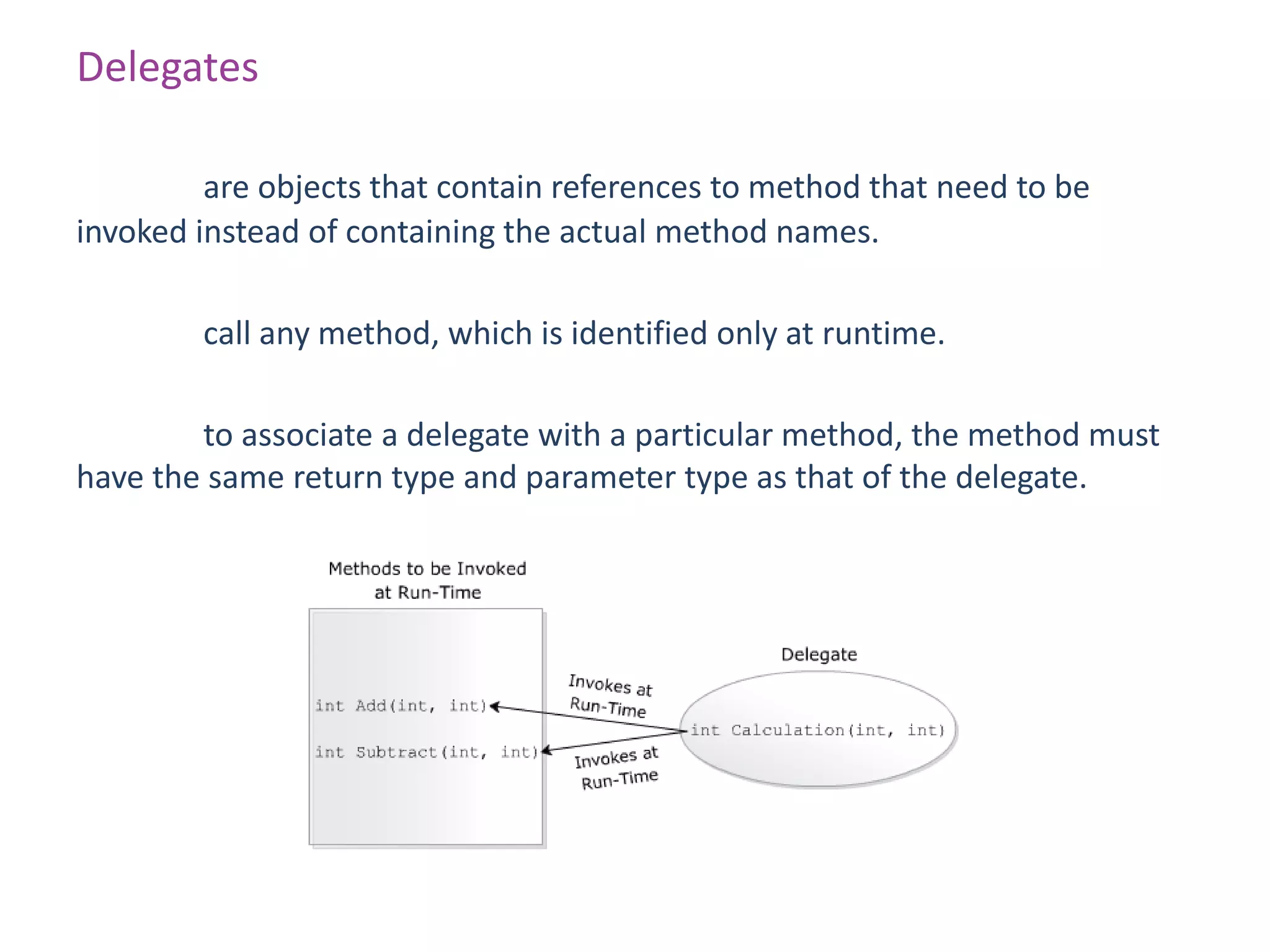 Delegates

are objects that contain references to method that need to be invoked instead of containing the actual method names.

call any method, which is identified only at runtime.

to associate a delegate with a particular method, the method must have the same return type and parameter type as that of the delegate.

Methods to be Invoked at Run-Time

int Add(int, int)

int Subtract(int, int)

Invokes at Run-Time

Invokes at Run-Time

Delegate

int Calculation(int, int)